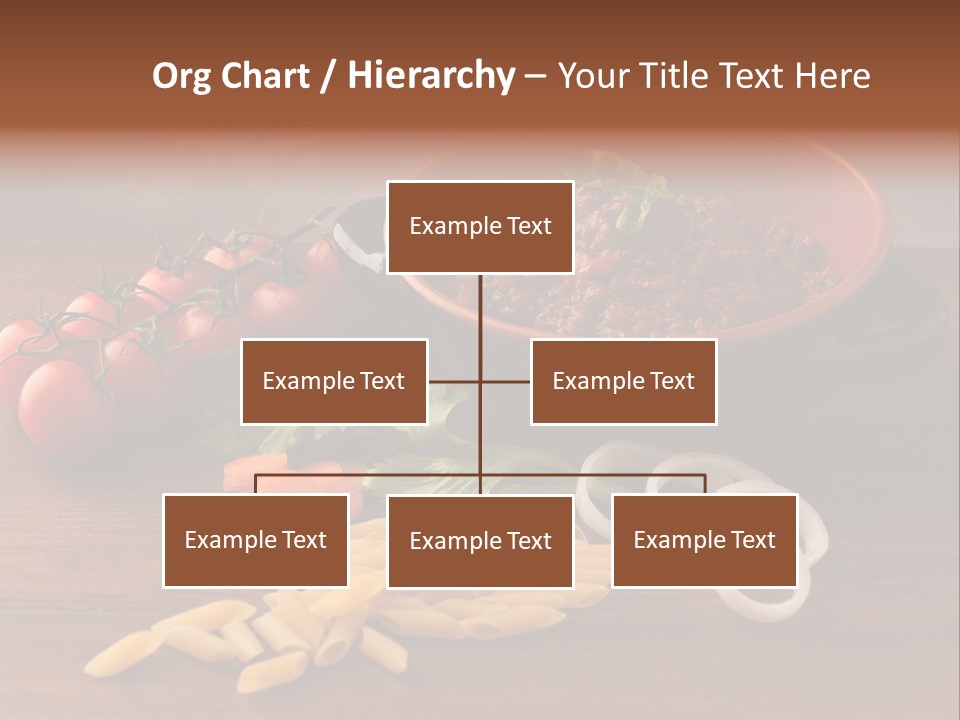 Org Chart / Hierarchy – Your Title Text Here

Example Text

Example Text

Example Text

Example Text

Example Text

Example Text